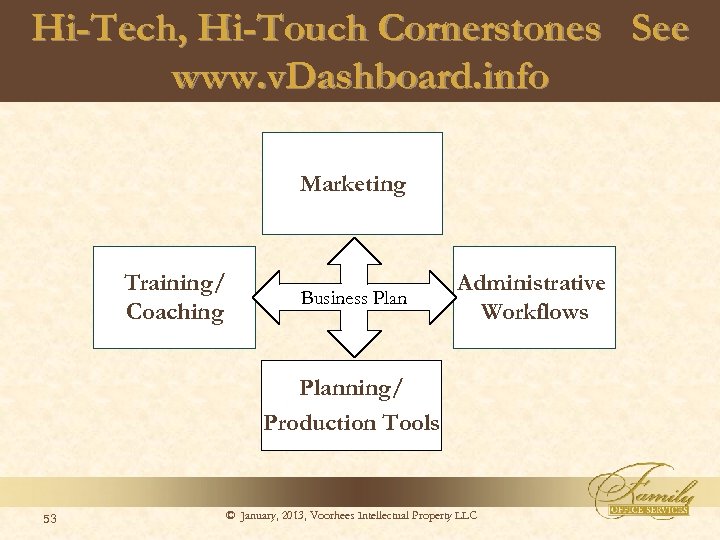 Hi-Tech, Hi-Touch Cornerstones See www.vDashboard.info

Marketing

Training/ Coaching

Business Plan

Administrative Workflows

Planning/ Production Tools

53

© January, 2013, Voorhees Intellectual Property LLC

Family
OFFICE SERVICES